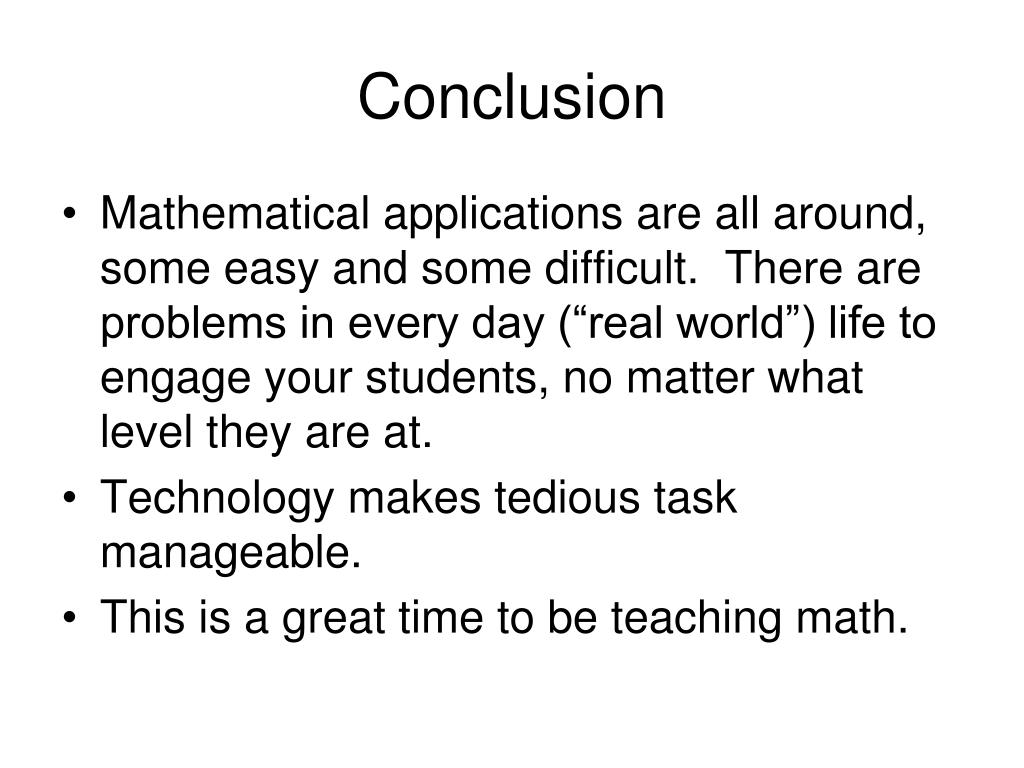 Conclusion

• Mathematical applications are all around, some easy and some difficult.  There are problems in every day (“real world”) life to engage your students, no matter what level they are at.
• Technology makes tedious task manageable.
• This is a great time to be teaching math.